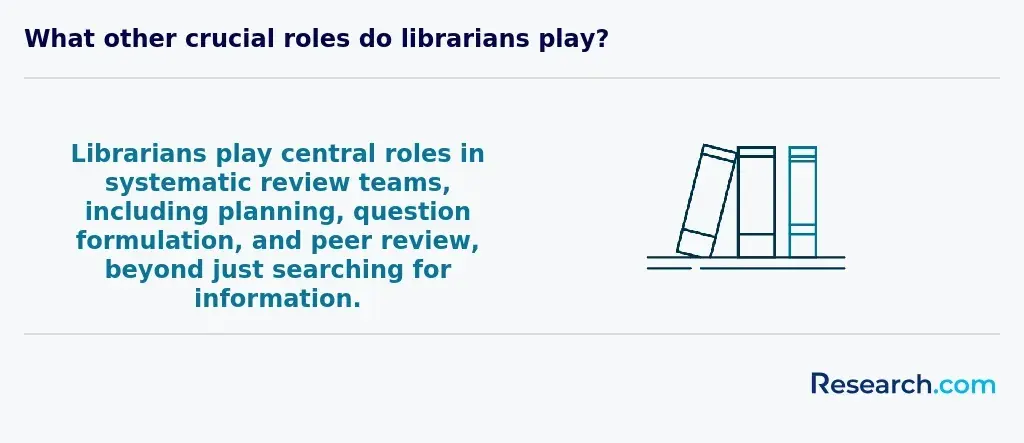 What other crucial roles do librarians play?

Librarians play central roles in systematic review teams, including planning, question formulation, and peer review, beyond just searching for information.

Research.com